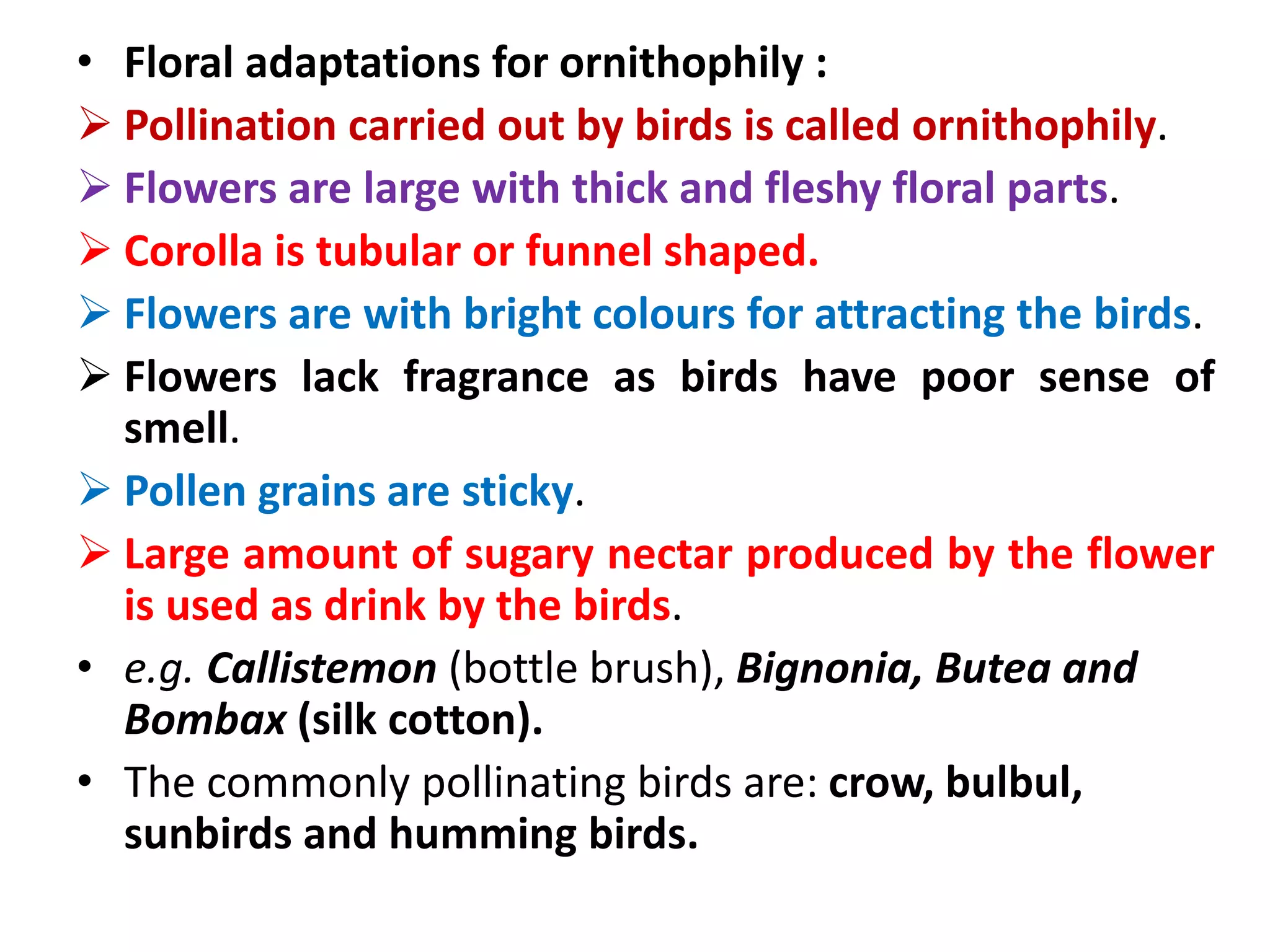 • Floral adaptations for ornithophily :

➢ Pollination carried out by birds is called ornithophily.

➢ Flowers are large with thick and fleshy floral parts.

➢ Corolla is tubular or funnel shaped.

➢ Flowers are with bright colours for attracting the birds.

➢ Flowers lack fragrance as birds have poor sense of smell.

➢ Pollen grains are sticky.

➢ Large amount of sugary nectar produced by the flower is used as drink by the birds.

• e.g. Callistemon (bottle brush), Bignonia, Butea and Bombax (silk cotton).

• The commonly pollinating birds are: crow, bulbul, sunbirds and humming birds.